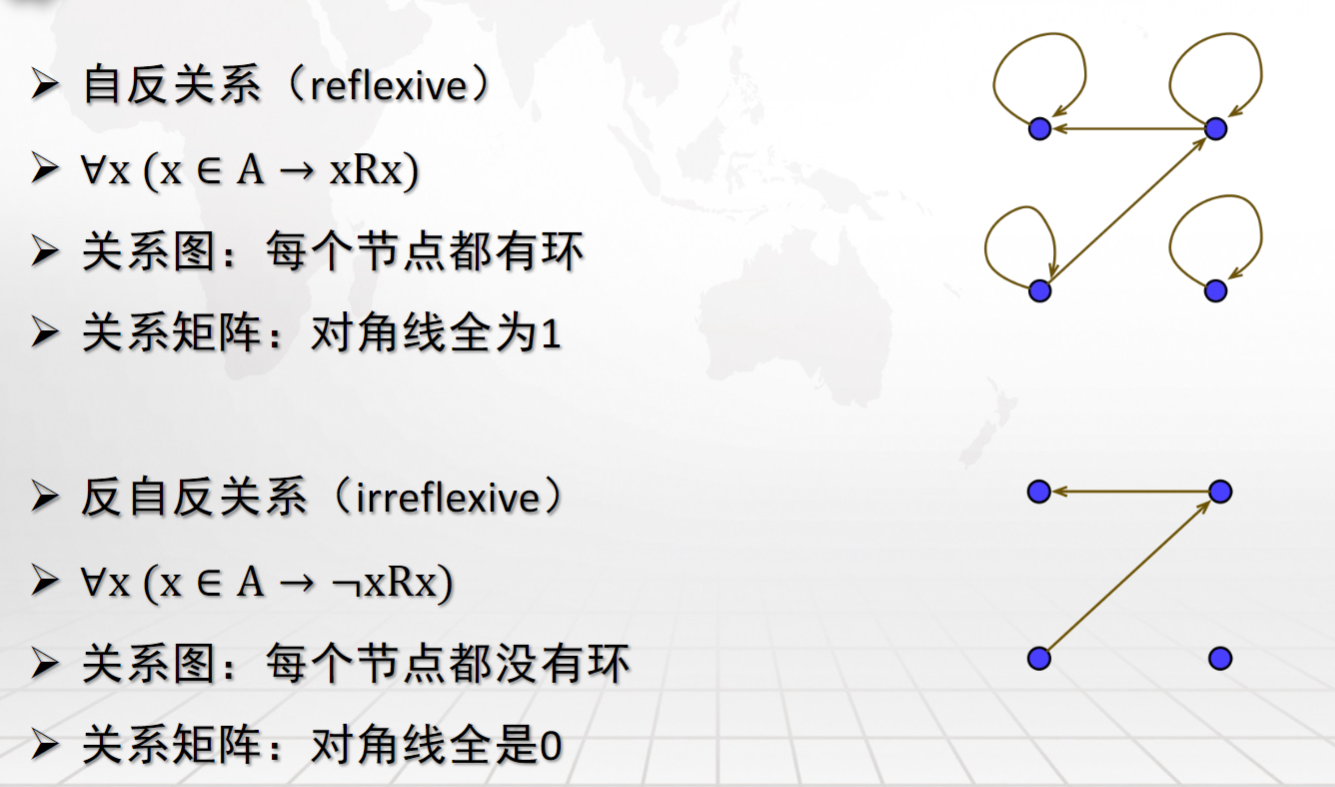 ➢ 自反关系（reflexive）

➢ $\forall x\ (x \in A \rightarrow xRx)$

➢ 关系图：每个节点都有环

➢ 关系矩阵：对角线全为1

➢ 反自反关系（irreflexive）

➢ $\forall x\ (x \in A \rightarrow \neg xRx)$

➢ 关系图：每个节点都没有环

➢ 关系矩阵：对角线全是0